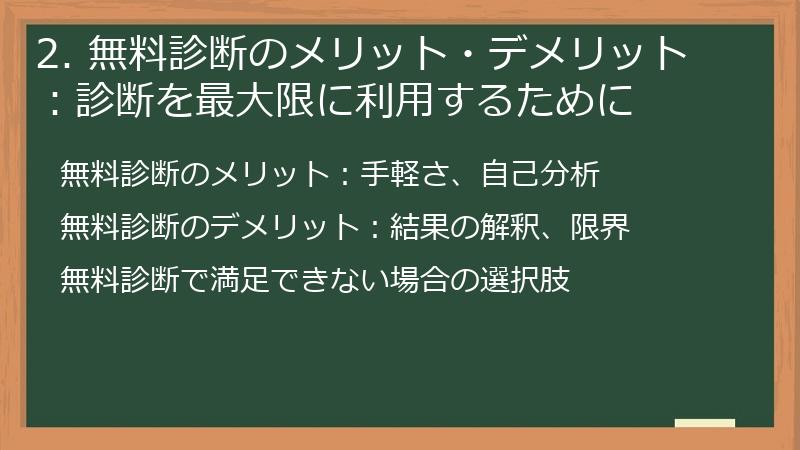 2. 無料診断のメリット・デメリット：診断を最大限に利用するために

無料診断のメリット：手軽さ、自己分析

無料診断のデメリット：結果の解釈、限界

無料診断で満足できない場合の選択肢